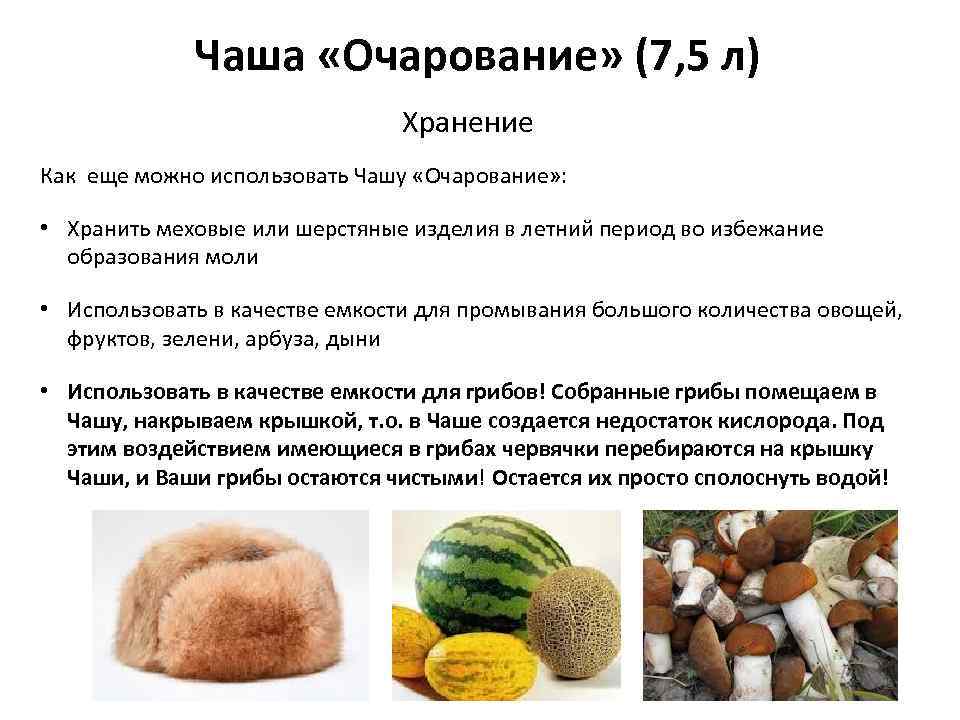 Чаша «Очарование» (7,5 л)

Хранение

Как еще можно использовать Чашу «Очарование»:

• Хранить меховые или шерстяные изделия в летний период во избежание образования моли

• Использовать в качестве емкости для промывания большого количества овощей, фруктов, зелени, арбуза, дыни

• Использовать в качестве емкости для грибов! Собранные грибы помещаем в Чашу, накрываем крышкой, т.о. в Чаше создается недостаток кислорода. Под этим воздействием имеющиеся в грибах червячки перебираются на крышку Чаши, и Ваши грибы остаются чистыми! Остается их просто сполоснуть водой!